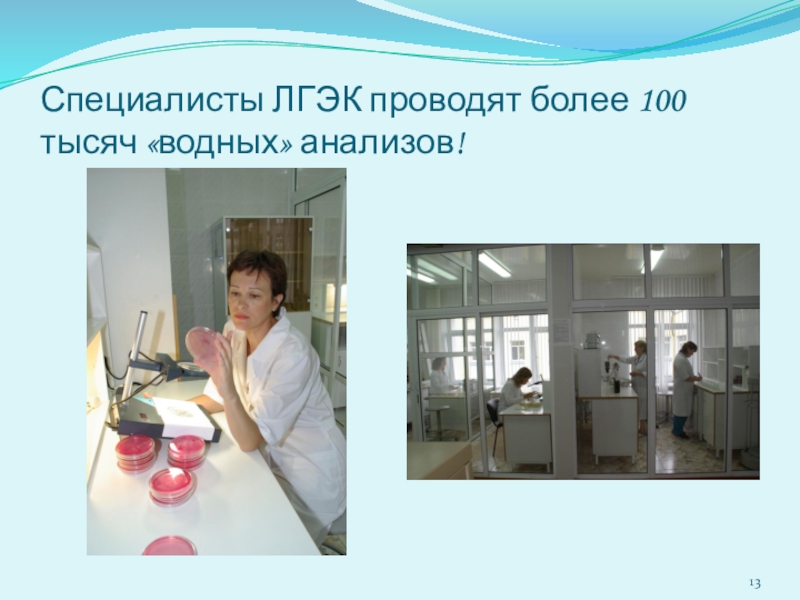 Специалисты ЛГЭК проводят более 100 тысяч «водных» анализов!

13